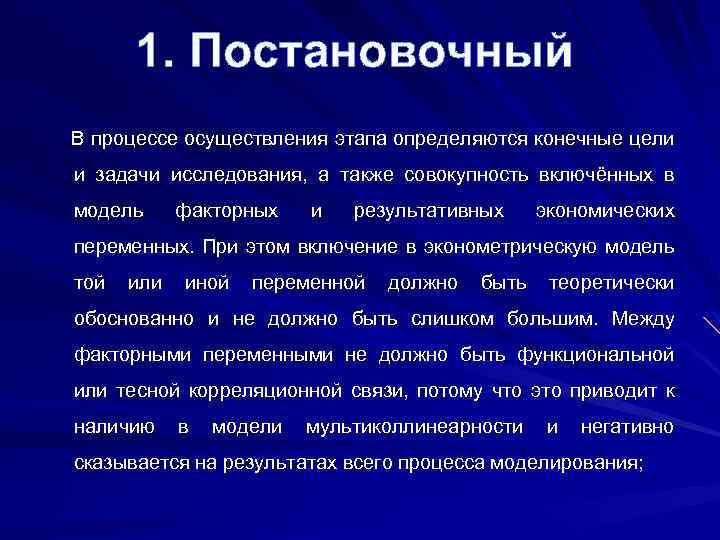 1. Постановочный

В процессе осуществления этапа определяются конечные цели и задачи исследования, а также совокупность включённых в модель факторных и результативных экономических переменных. При этом включение в эконометрическую модель той или иной переменной должно быть теоретически обоснованно и не должно быть слишком большим. Между факторными переменными не должно быть функциональной или тесной корреляционной связи, потому что это приводит к наличию в модели мультиколлинеарности и негативно сказывается на результатах всего процесса моделирования;